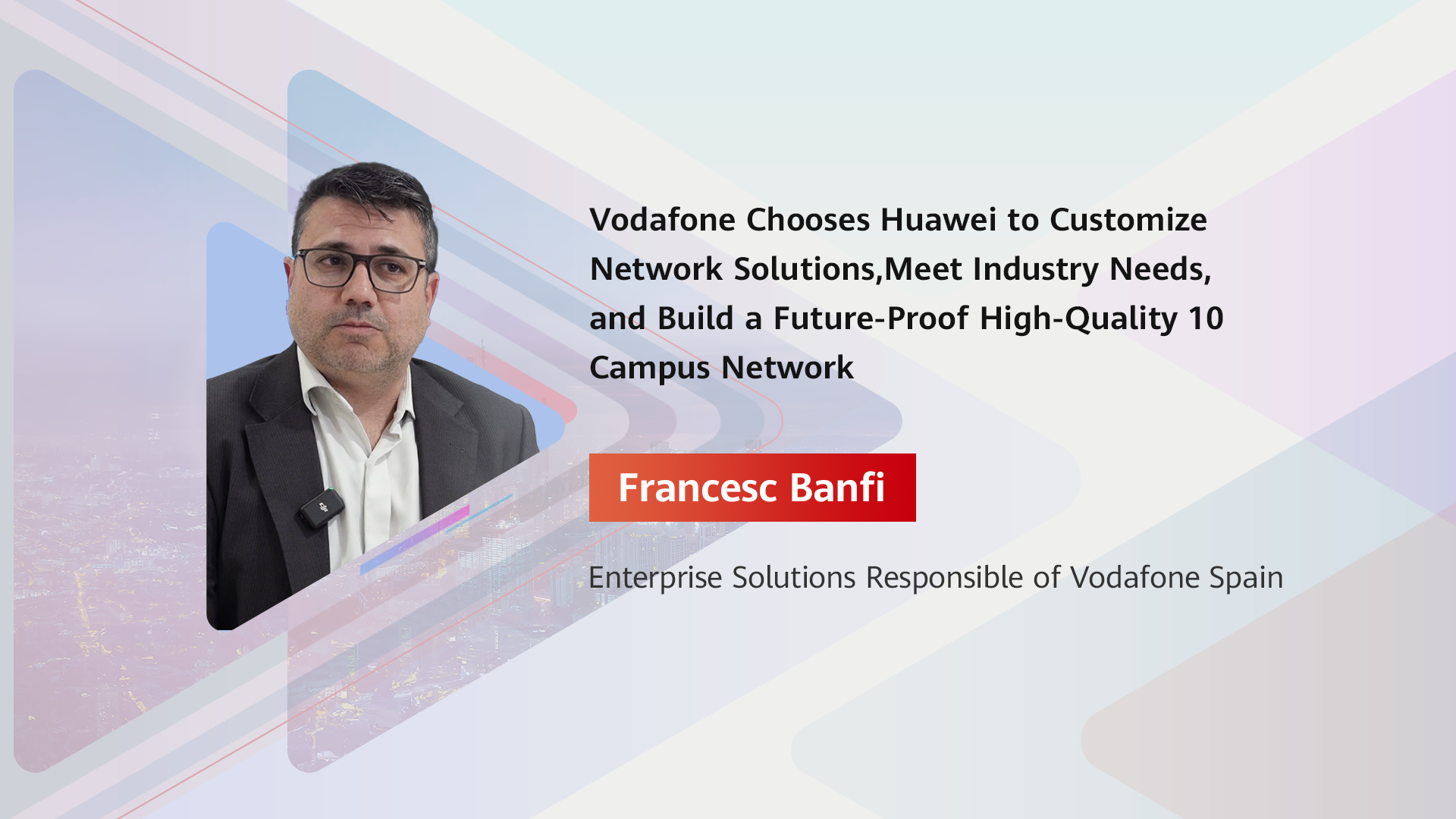 Vodafone Chooses Huawei to Customize Network Solutions,Meet Industry Needs, and Build a Future-Proof High-Quality 10 Campus Network

Francesc Banfi

Enterprise Solutions Responsible of Vodafone Spain